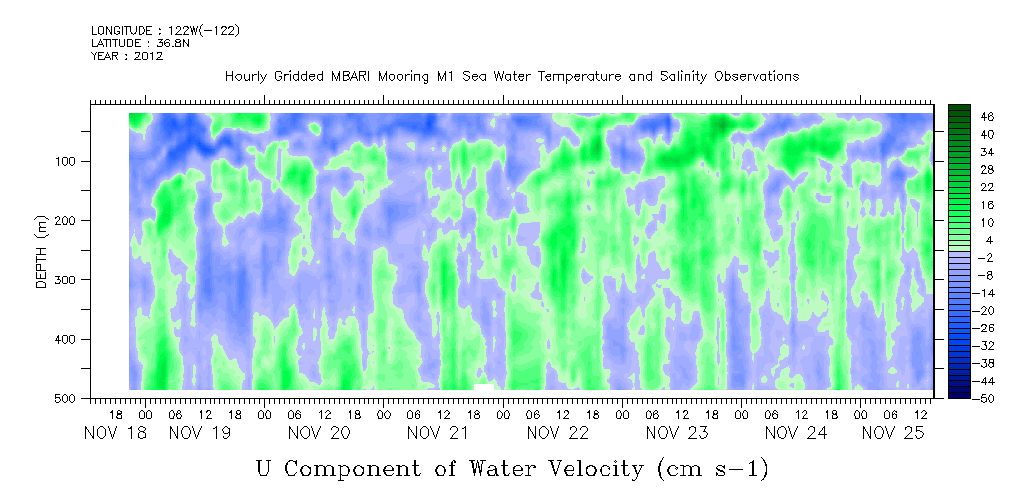 LONGITUDE : 122W(-122)
LATITUDE : 36.8N
YEAR : 2012

Hourly Gridded MBARI Mooring M1 Sea Water Temperature and Salinity Observations

DEPTH (m)
100
200
300
400
500

46
40
34
28
22
16
10
4
-2
-8
-14
-20
-26
-32
-38
-44
-50

18 00 06 12 18 00 06 12 18 00 06 12 18 00 06 12 18 00 06 12 18 00 06 12 18 00 06 12 18 00 06 12
NOV 18 NOV 19 NOV 20 NOV 21 NOV 22 NOV 23 NOV 24 NOV 25

U Component of Water Velocity (cm s-1)